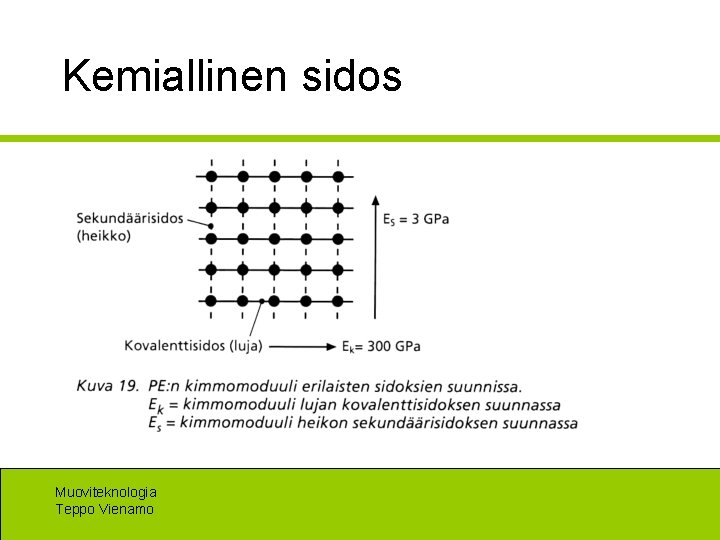 Kemiallinen sidos

Sekundäärisidos (heikko)

$E_S = 3$ GPa

Kovalenttisidos (luja)

$E_k = 300$ GPa

Kuva 19. PE:n kimmomoduuli erilaisten sidoksien suunnissa.
$E_k$ = kimmomoduuli lujan kovalenttisidoksen suunnassa
$E_s$ = kimmomoduuli heikon sekundäärisidoksen suunnassa

Muoviteknologia
Teppo Vienamo